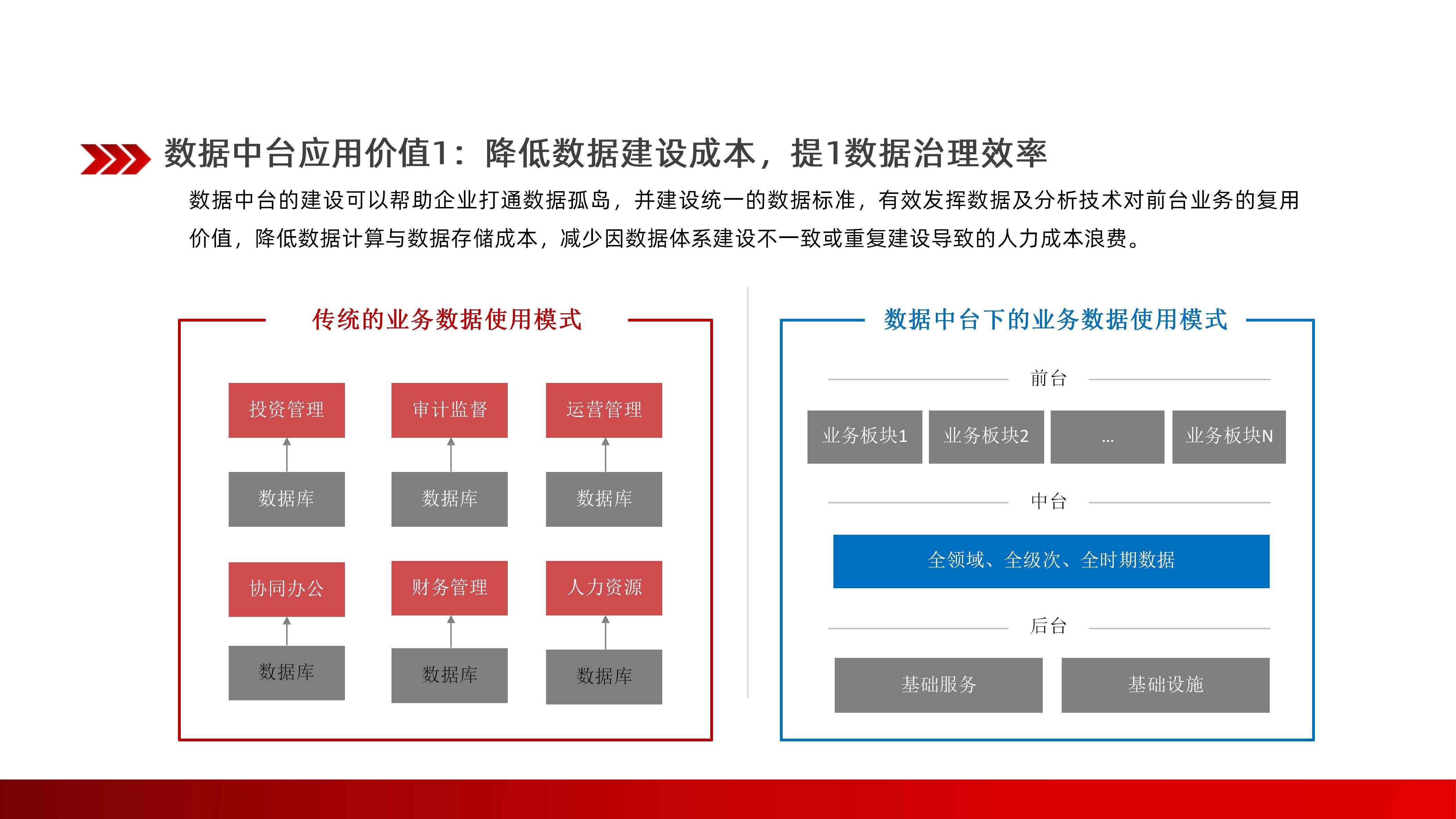 数据中台应用价值1：降低数据建设成本，提1数据治理效率

数据中台的建设可以帮助企业打通数据孤岛，并建设统一的数据标准，有效发挥数据及分析技术对前台业务的复用价值，降低数据计算与数据存储成本，减少因数据体系建设不一致或重复建设导致的人力成本浪费。

传统的业务数据使用模式

投资管理
数据库
审计监督
数据库
运营管理
数据库
协同办公
数据库
财务管理
数据库
人力资源
数据库

数据中台下的业务数据使用模式

前台
业务板块1
业务板块2
...
业务板块N
中台
全领域、全级次、全时期数据
后台
基础服务
基础设施